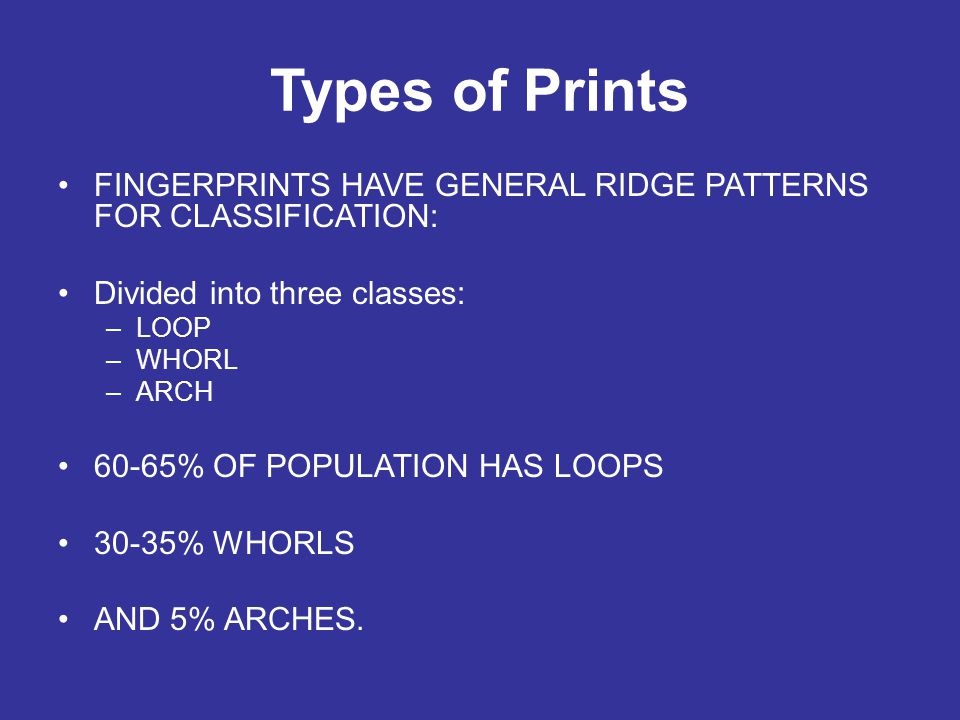 Types of Prints

• FINGERPRINTS HAVE GENERAL RIDGE PATTERNS FOR CLASSIFICATION:

• Divided into three classes:
– LOOP
– WHORL
– ARCH

• 60-65% OF POPULATION HAS LOOPS

• 30-35% WHORLS

• AND 5% ARCHES.